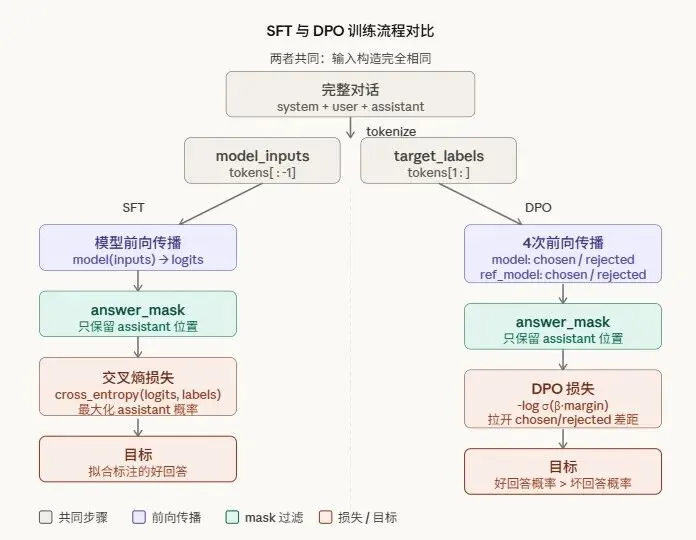 SFT 与 DPO 训练流程对比

两者共同：输入构造完全相同

完整对话
system + user + assistant

tokenize

model_inputs
tokens[ : -1]

target_labels
tokens[1 : ]

SFT

模型前向传播
model(inputs) → logits

answer_mask
只保留 assistant 位置

交叉熵损失
cross_entropy(logits, labels)
最大化 assistant 概率

目标
拟合标注的好回答

DPO

4次前向传播
model: chosen / rejected
ref_model: chosen / rejected

answer_mask
只保留 assistant 位置

DPO 损失
-log σ(β·margin)
拉开 chosen/rejected 差距

目标
好回答概率 > 坏回答概率

共同步骤 前向传播 mask 过滤 损失 / 目标